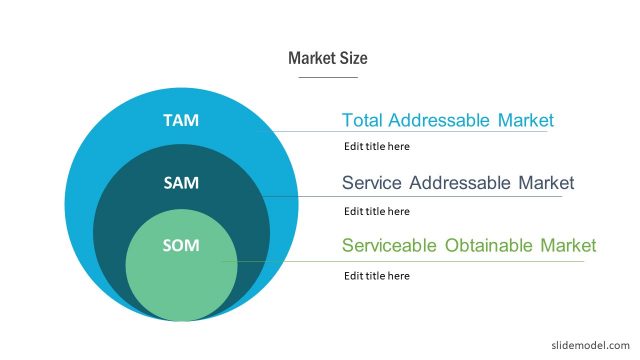 Market Size

TAM

SAM

SOM

Total Addressable Market

Edit title here

Service Addressable Market

Edit title here

Serviceable Obtainable Market

Edit title here

slidemodel.com